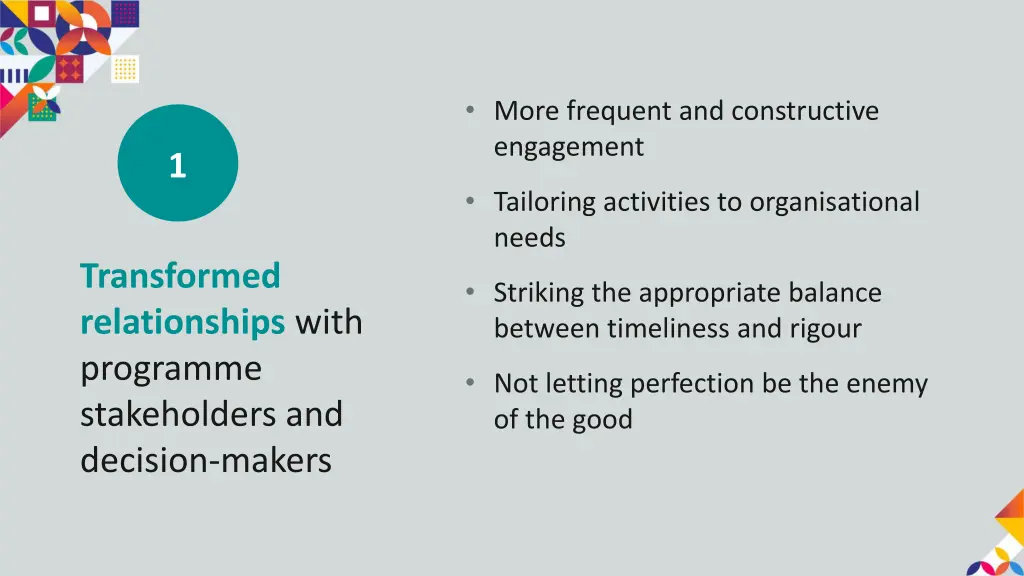 1

Transformed relationships with programme stakeholders and decision-makers

• More frequent and constructive engagement

• Tailoring activities to organisational needs

• Striking the appropriate balance between timeliness and rigour

• Not letting perfection be the enemy of the good